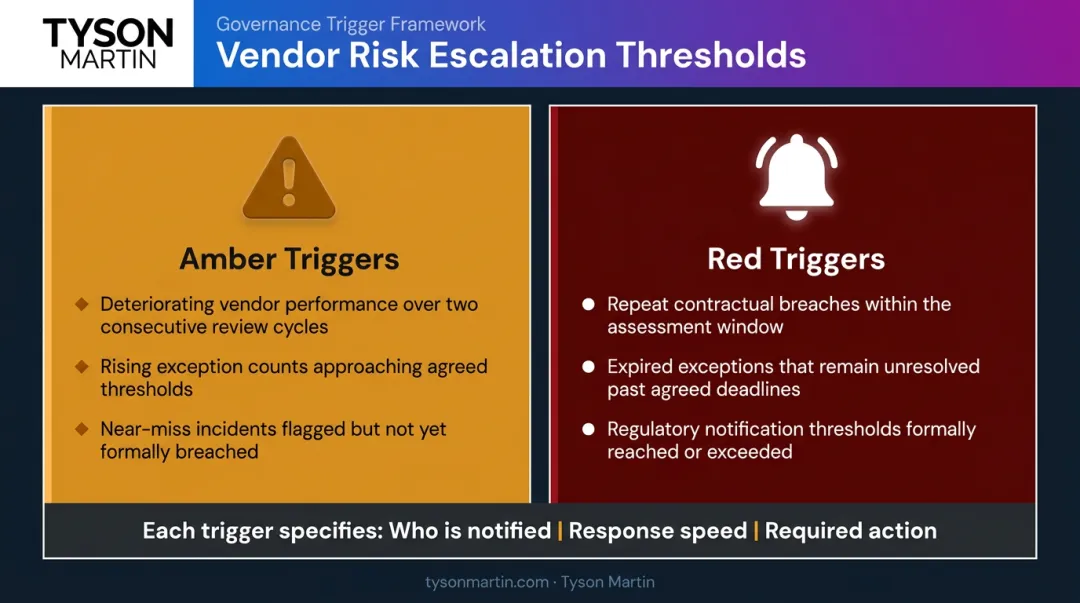 TYSON MARTIN

Governance Trigger Framework

Vendor Risk Escalation Thresholds

Amber Triggers

Deteriorating vendor performance over two consecutive review cycles

Rising exception counts approaching agreed thresholds

Near-miss incidents flagged but not yet formally breached

Red Triggers

Repeat contractual breaches within the assessment window

Expired exceptions that remain unresolved past agreed deadlines

Regulatory notification thresholds formally reached or exceeded

Each trigger specifies: Who is notified | Response speed | Required action

tysonmartin.com · Tyson Martin